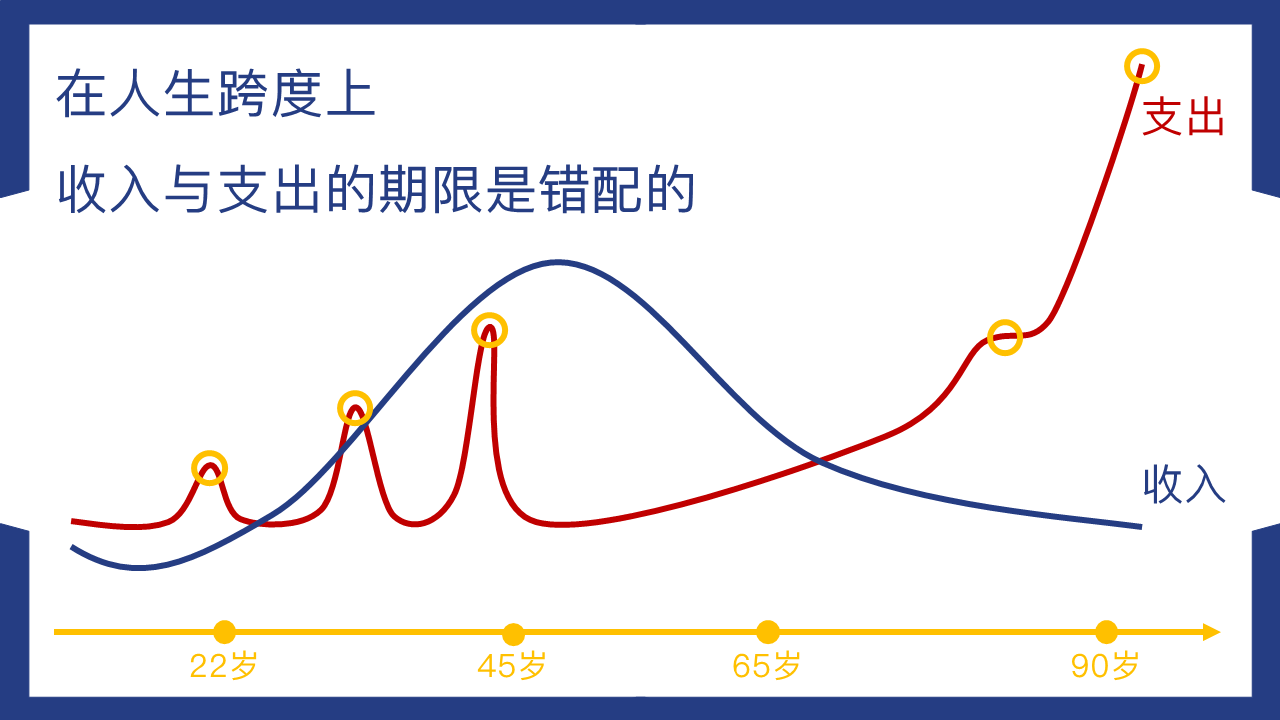 在人生跨度上

收入与支出的期限是错配的

支出

收入

22岁

45岁

65岁

90岁